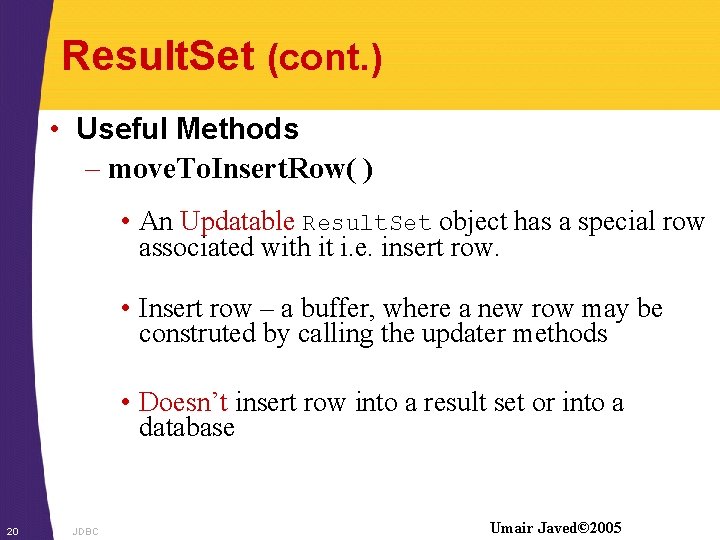 ResultSet (cont.)

• Useful Methods

– moveToInsertRow( )

• An Updatable ResultSet object has a special row associated with it i.e. insert row.

• Insert row – a buffer, where a new row may be construted by calling the updater methods

• Doesn't insert row into a result set or into a database

20 JDBC Umair Javed©2005